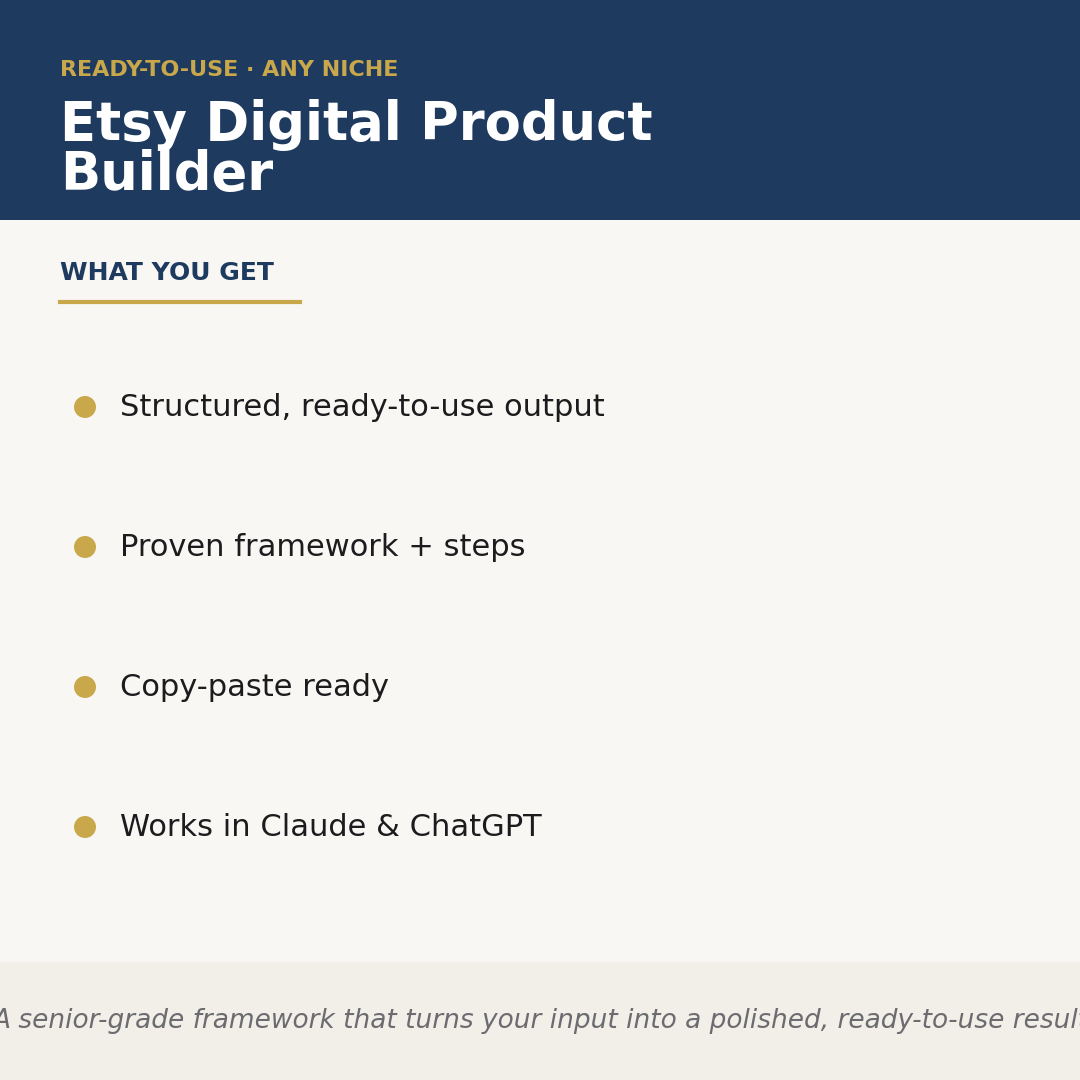 READY-TO-USE · ANY NICHE

Etsy Digital Product Builder

WHAT YOU GET

Structured, ready-to-use output

Proven framework + steps

Copy-paste ready

Works in Claude & ChatGPT

A senior-grade framework that turns your input into a polished, ready-to-use result